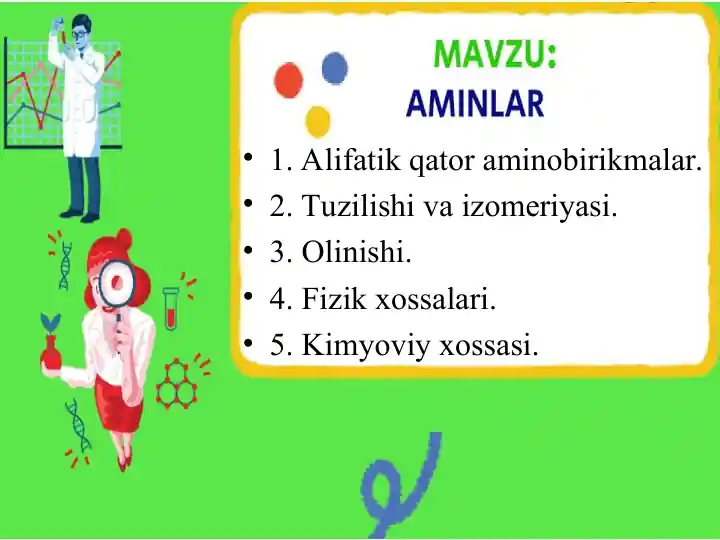 MAVZU:
AMINLAR

• 1. Alifatik qator aminobirikmalar.
• 2. Tuzilishi va izomeriyasi.
• 3. Olinishi.
• 4. Fizik xossalari.
• 5. Kimyoviy xossasi.